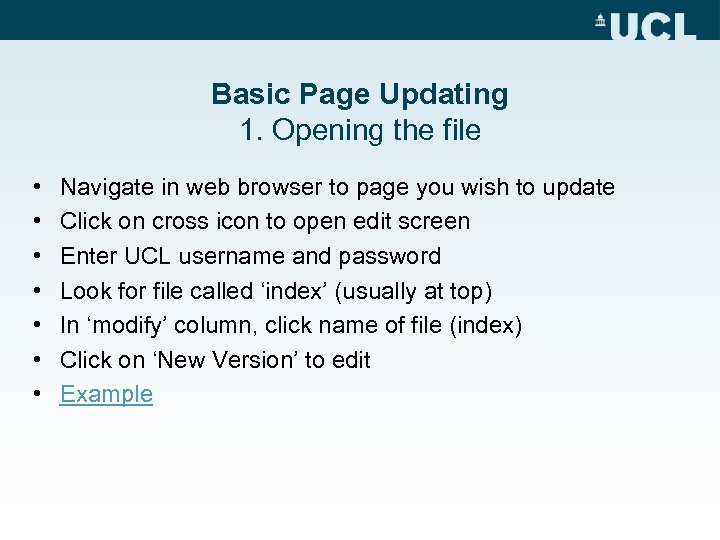 UCL

Basic Page Updating
1. Opening the file

• Navigate in web browser to page you wish to update
• Click on cross icon to open edit screen
• Enter UCL username and password
• Look for file called ‘index’ (usually at top)
• In ‘modify’ column, click name of file (index)
• Click on ‘New Version’ to edit
• Example